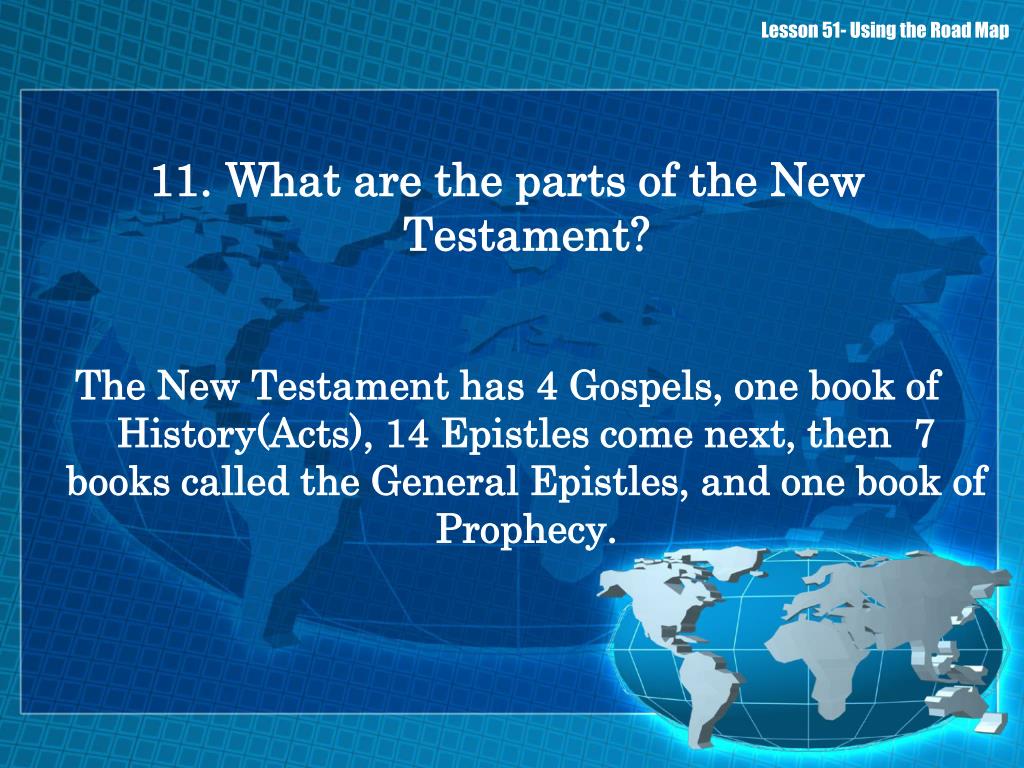 Lesson 51- Using the Road Map

11. What are the parts of the New Testament?

The New Testament has 4 Gospels, one book of History(Acts), 14 Epistles come next, then 7 books called the General Epistles, and one book of Prophecy.